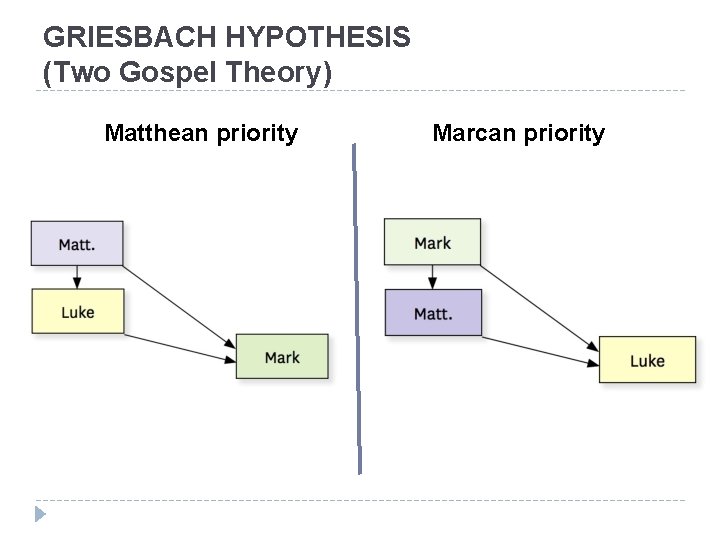 GRIESBACH HYPOTHESIS
(Two Gospel Theory)

Matthean priority

Matt.

Luke

Mark

Marcan priority

Mark

Matt.

Luke